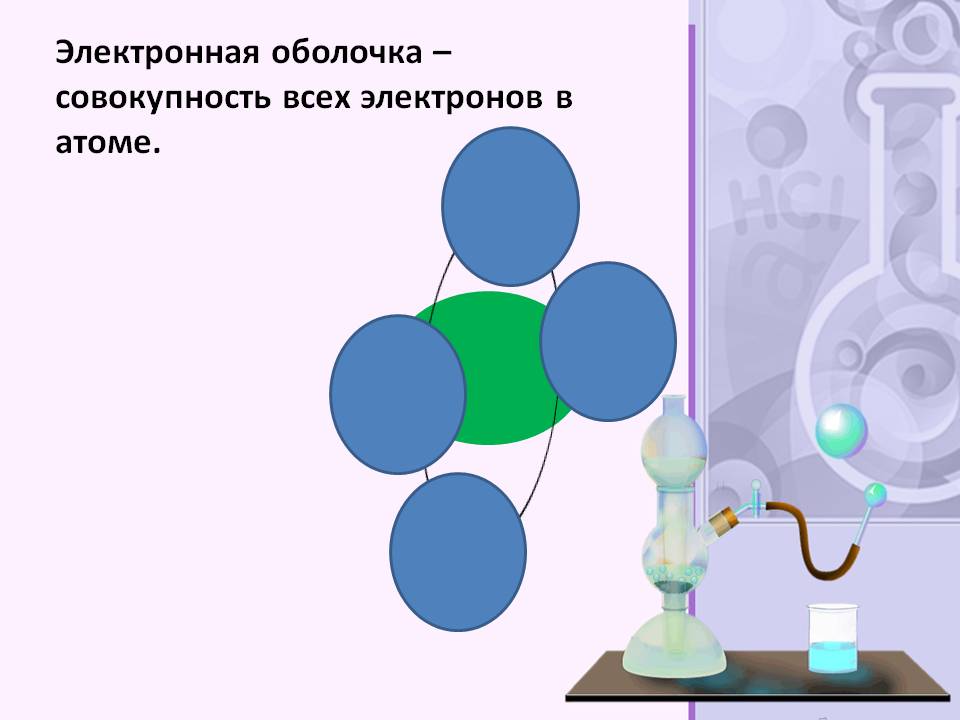 Электронная оболочка – совокупность всех электронов в атоме.

HCl